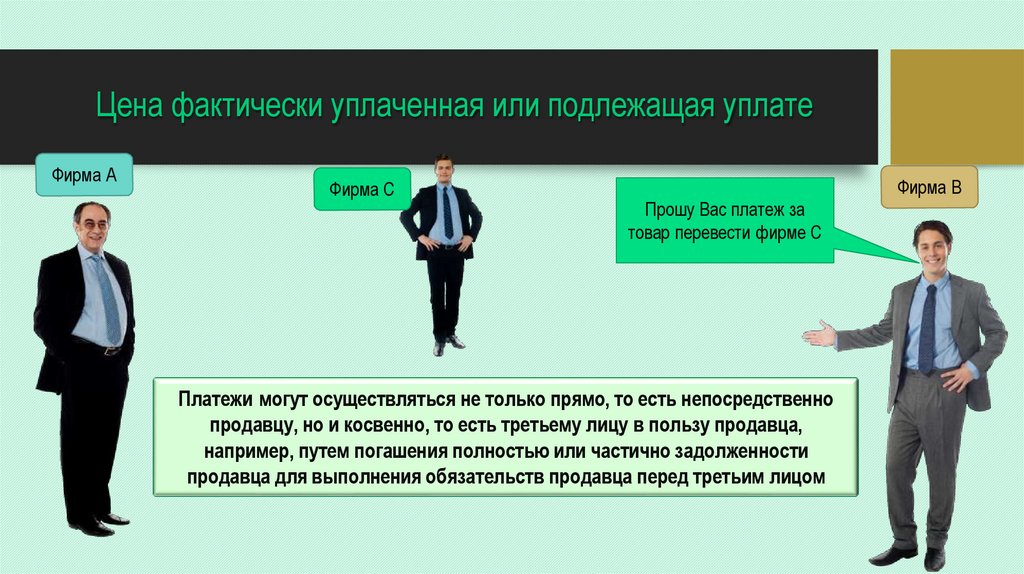 Цена фактически уплаченная или подлежащая уплате

Фирма А

Фирма С

Фирма В

Прошу Вас платеж за товар перевести фирме С

Платежи могут осуществляться не только прямо, то есть непосредственно продавцу, но и косвенно, то есть третьему лицу в пользу продавца, например, путем погашения полностью или частично задолженности продавца для выполнения обязательств продавца перед третьим лицом